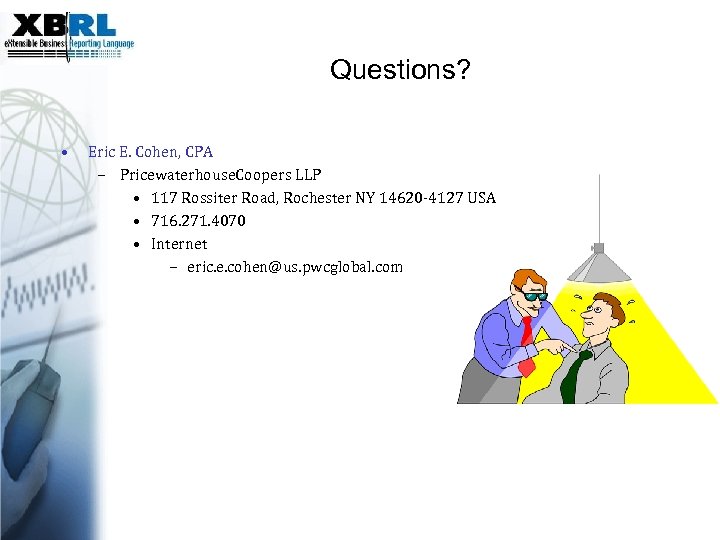 XBRL
eXtensible Business Reporting Language

Questions?

• Eric E. Cohen, CPA
  – PricewaterhouseCoopers LLP
    • 117 Rossiter Road, Rochester NY 14620-4127 USA
    • 716.271.4070
    • Internet
      – eric.e.cohen@us.pwcglobal.com

www.